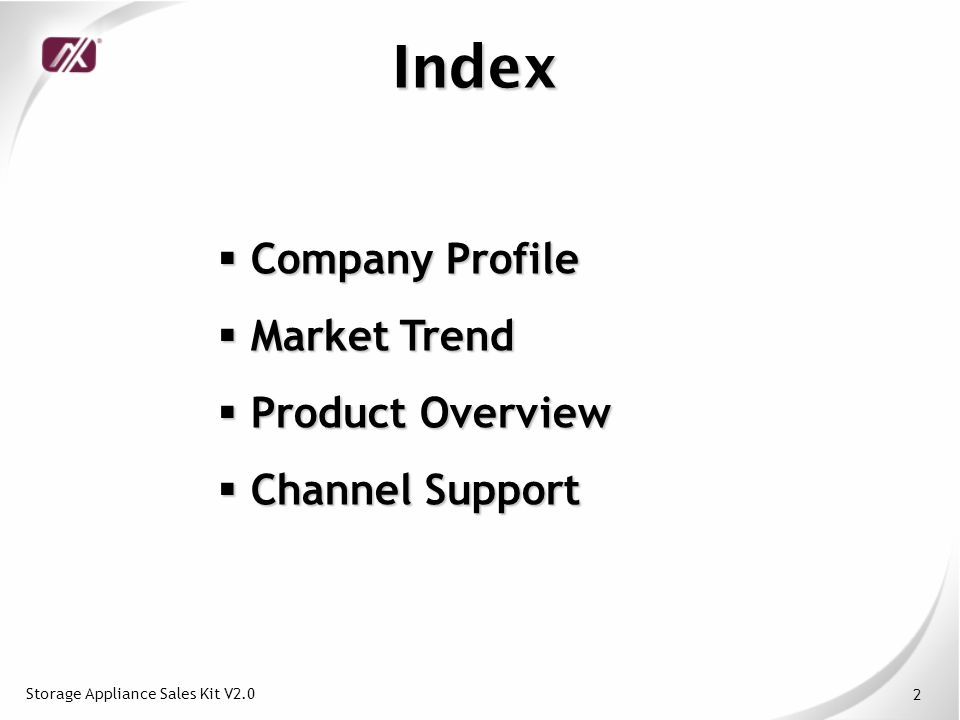 Index

▪ Company Profile
▪ Market Trend
▪ Product Overview
▪ Channel Support

Storage Appliance Sales Kit V2.0

2